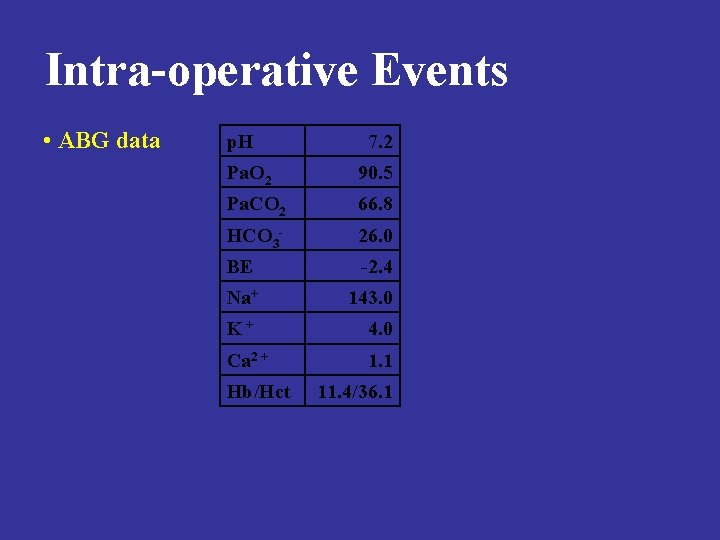 Intra-operative Events

• ABG data

| pH | 7.2 |
|---|---|
| $PaO_2$ | 90.5 |
| $PaCO_2$ | 66.8 |
| $HCO_3^-$ | 26.0 |
| BE | -2.4 |
| $Na^+$ | 143.0 |
| $K^+$ | 4.0 |
| $Ca^{2+}$ | 1.1 |
| Hb/Hct | 11.4/36.1 |